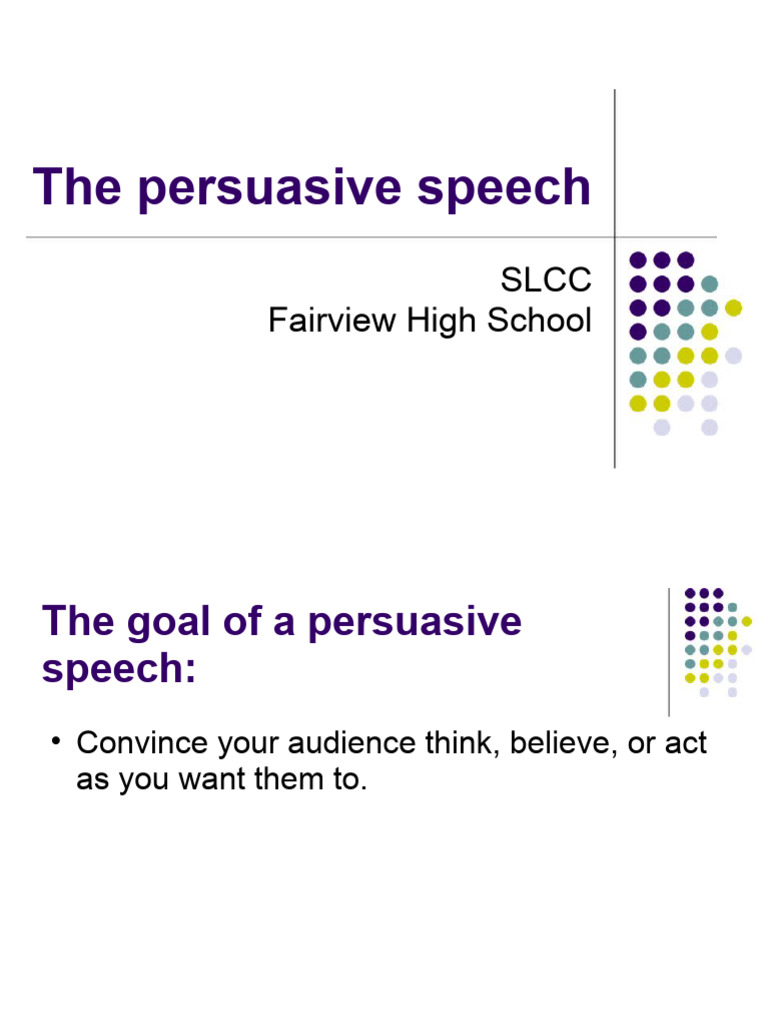 The persuasive speech

SLCC
Fairview High School

The goal of a persuasive speech:

• Convince your audience think, believe, or act as you want them to.